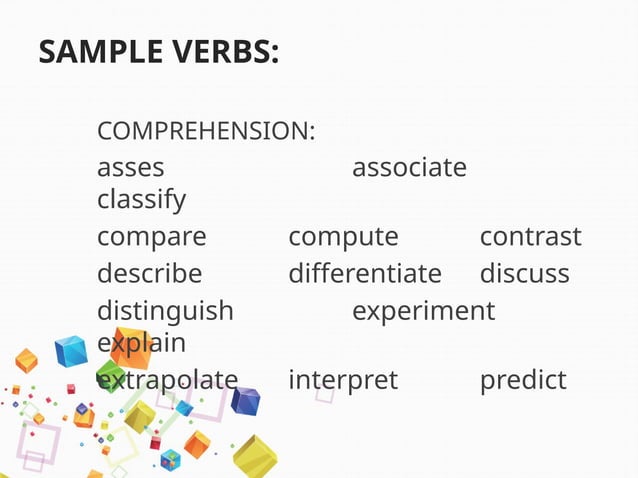 SAMPLE VERBS:

COMPREHENSION:
asses associate classify
compare compute contrast
describe differentiate discuss
distinguish experiment explain
extrapolate interpret predict